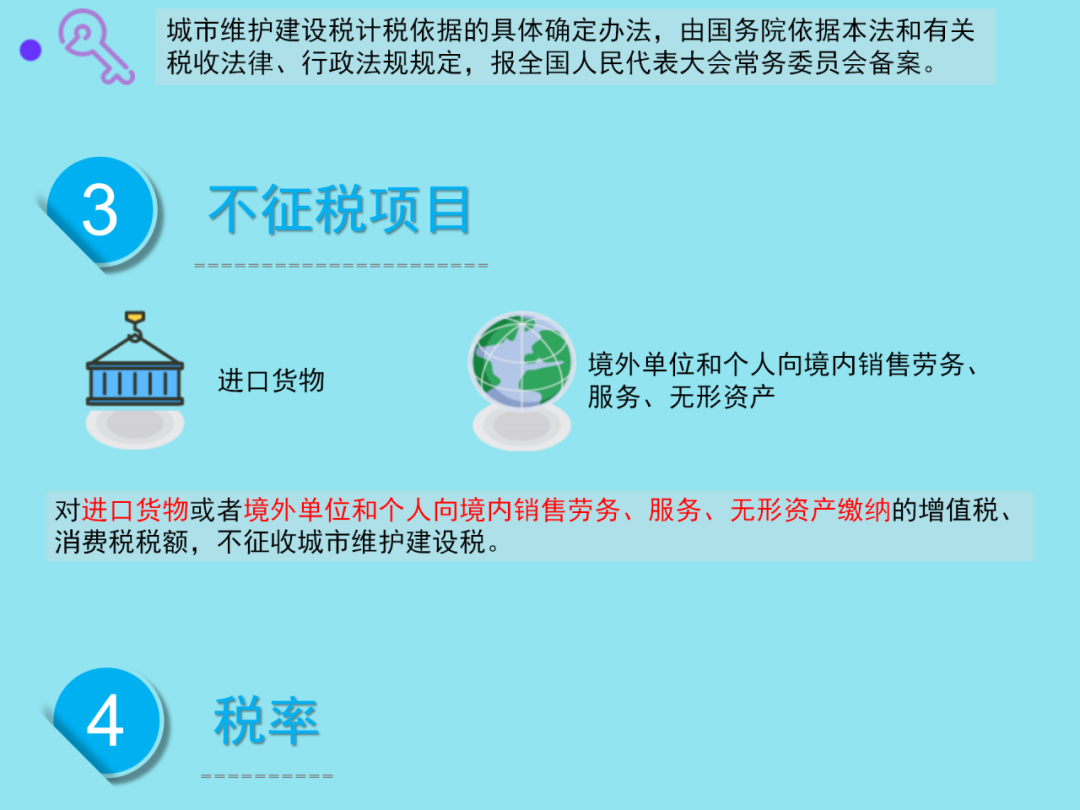 城市维护建设税计税依据的具体确定办法，由国务院依据本法和有关税收法律、行政法规规定，报全国人民代表大会常务委员会备案。

3

不征税项目

进口货物

境外单位和个人向境内销售劳务、服务、无形资产

对进口货物或者境外单位和个人向境内销售劳务、服务、无形资产缴纳的增值税、消费税税额，不征收城市维护建设税。

4

税率